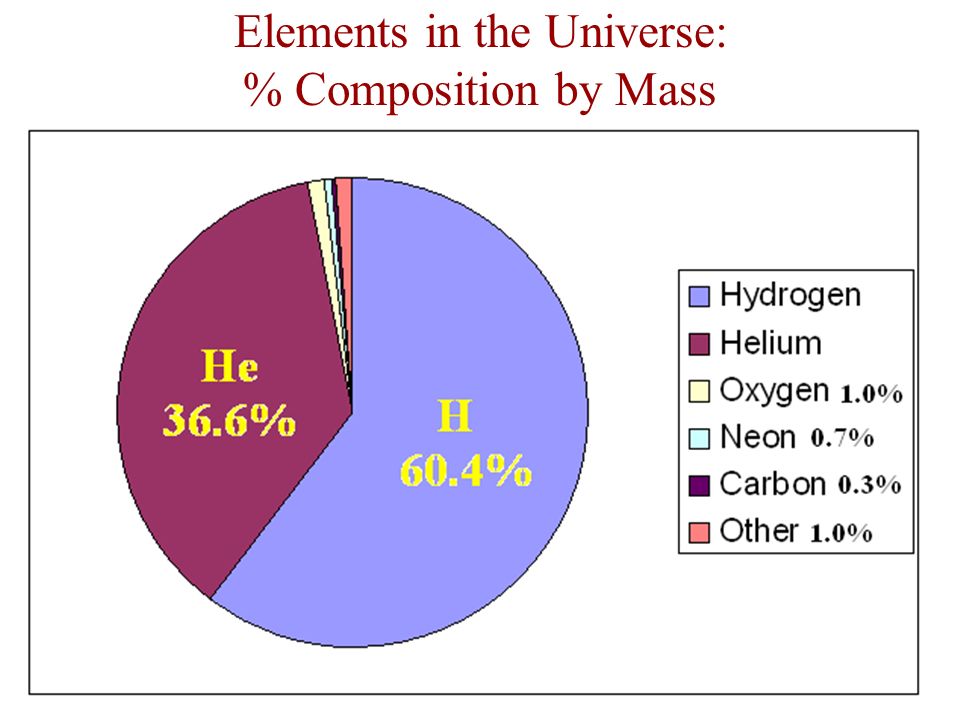 Elements in the Universe:
% Composition by Mass

He
36.6%

H
60.4%

Hydrogen
Helium
Oxygen 1.0%
Neon 0.7%
Carbon 0.3%
Other 1.0%